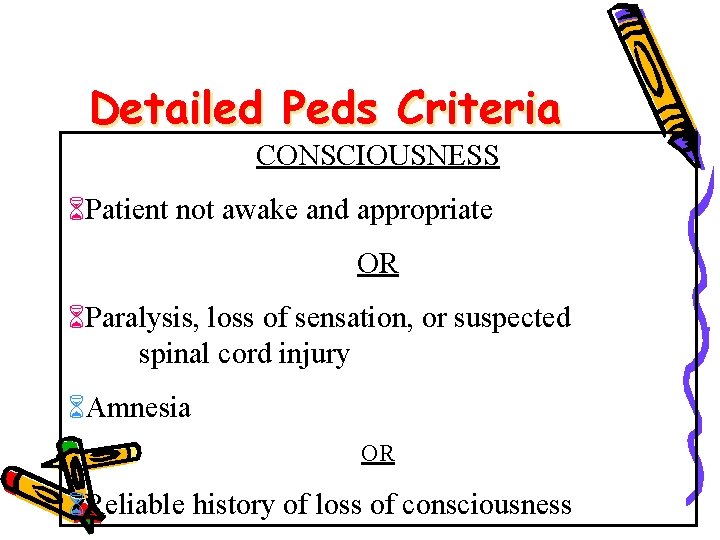 Detailed Peds Criteria

CONSCIOUSNESS

Patient not awake and appropriate

OR

Paralysis, loss of sensation, or suspected spinal cord injury

Amnesia

OR

Reliable history of loss of consciousness